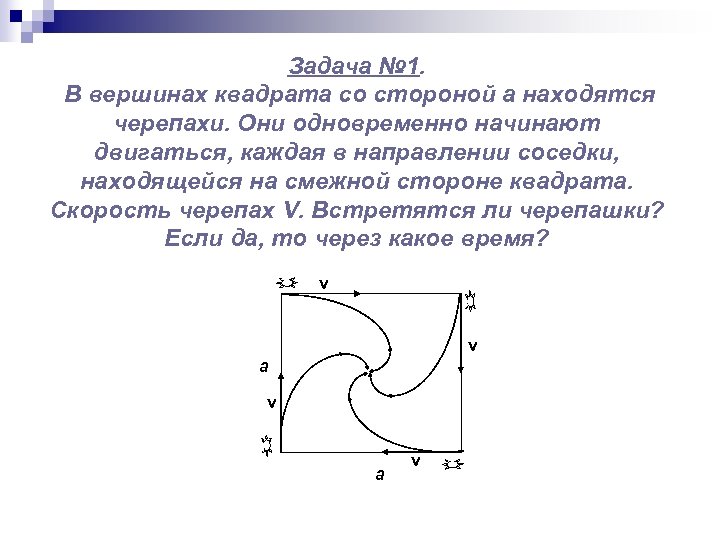 Задача №1.
В вершинах квадрата со стороной а находятся черепахи. Они одновременно начинают двигаться, каждая в направлении соседки, находящейся на смежной стороне квадрата. Скорость черепах V. Встретятся ли черепашки? Если да, то через какое время?

v
v
a
v
v
a